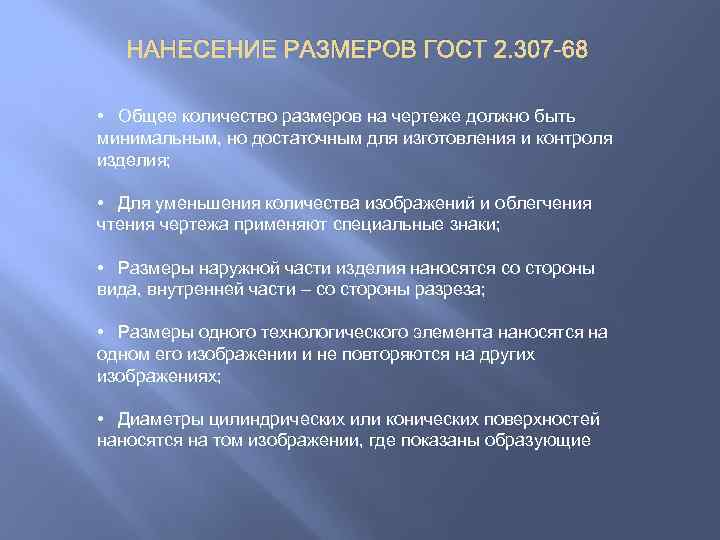 НАНЕСЕНИЕ РАЗМЕРОВ ГОСТ 2.307-68

• Общее количество размеров на чертеже должно быть минимальным, но достаточным для изготовления и контроля изделия;

• Для уменьшения количества изображений и облегчения чтения чертежа применяют специальные знаки;

• Размеры наружной части изделия наносятся со стороны вида, внутренней части – со стороны разреза;

• Размеры одного технологического элемента наносятся на одном его изображении и не повторяются на других изображениях;

• Диаметры цилиндрических или конических поверхностей наносятся на том изображении, где показаны образующие